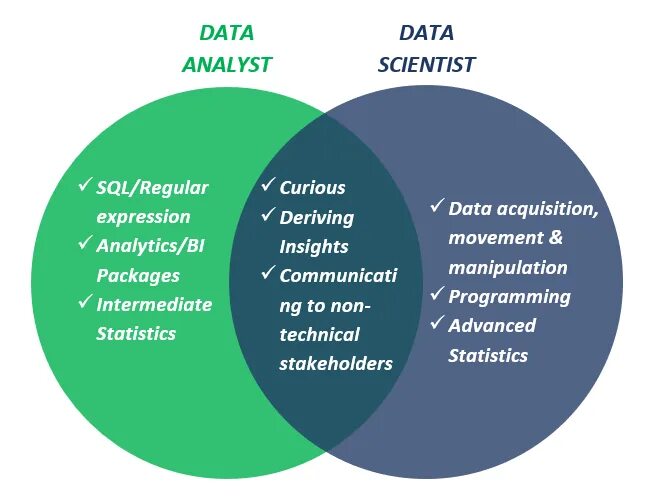 DATA ANALYST

DATA SCIENTIST

✓ SQL/Regular expression
✓ Analytics/BI Packages
✓ Intermediate Statistics

✓ Curious
✓ Deriving Insights
✓ Communicating to non-technical stakeholders

✓ Data acquisition, movement & manipulation
✓ Programming
✓ Advanced Statistics